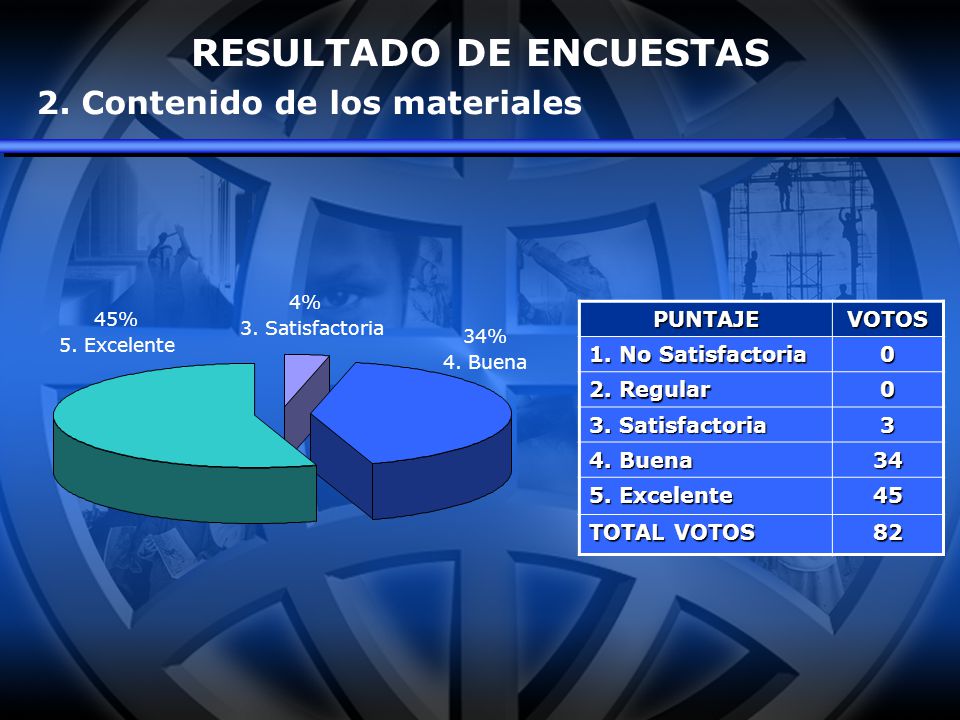 RESULTADO DE ENCUESTAS

2. Contenido de los materiales

45%
5. Excelente

4%
3. Satisfactoria

34%
4. Buena

| PUNTAJE | VOTOS |
|---|---|
| 1. No Satisfactoria | 0 |
| 2. Regular | 0 |
| 3. Satisfactoria | 3 |
| 4. Buena | 34 |
| 5. Excelente | 45 |
| TOTAL VOTOS | 82 |